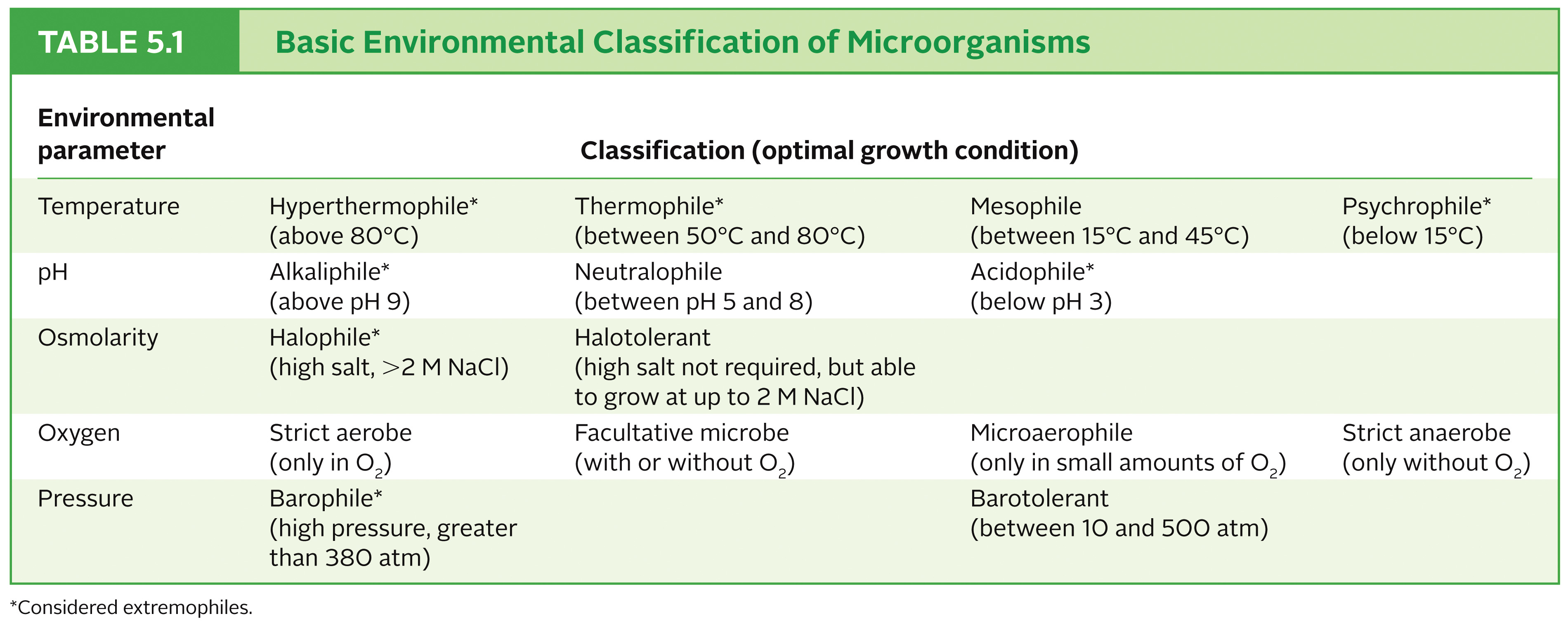 TABLE 5.1 Basic Environmental Classification of Microorganisms

| Environmental parameter | Classification (optimal growth condition) | | | |
|---|---|---|---|---|
| Temperature | Hyperthermophile* (above 80°C) | Thermophile* (between 50°C and 80°C) | Mesophile (between 15°C and 45°C) | Psychrophile* (below 15°C) |
| pH | Alkaliphile* (above pH 9) | Neutralophile (between pH 5 and 8) | Acidophile* (below pH 3) | |
| Osmolarity | Halophile* (high salt, >2 M NaCl) | Halotolerant (high salt not required, but able to grow at up to 2 M NaCl) | | |
| Oxygen | Strict aerobe (only in $O_2$) | Facultative microbe (with or without $O_2$) | Microaerophile (only in small amounts of $O_2$) | Strict anaerobe (only without $O_2$) |
| Pressure | Barophile* (high pressure, greater than 380 atm) | | Barotolerant (between 10 and 500 atm) | |

*Considered extremophiles.